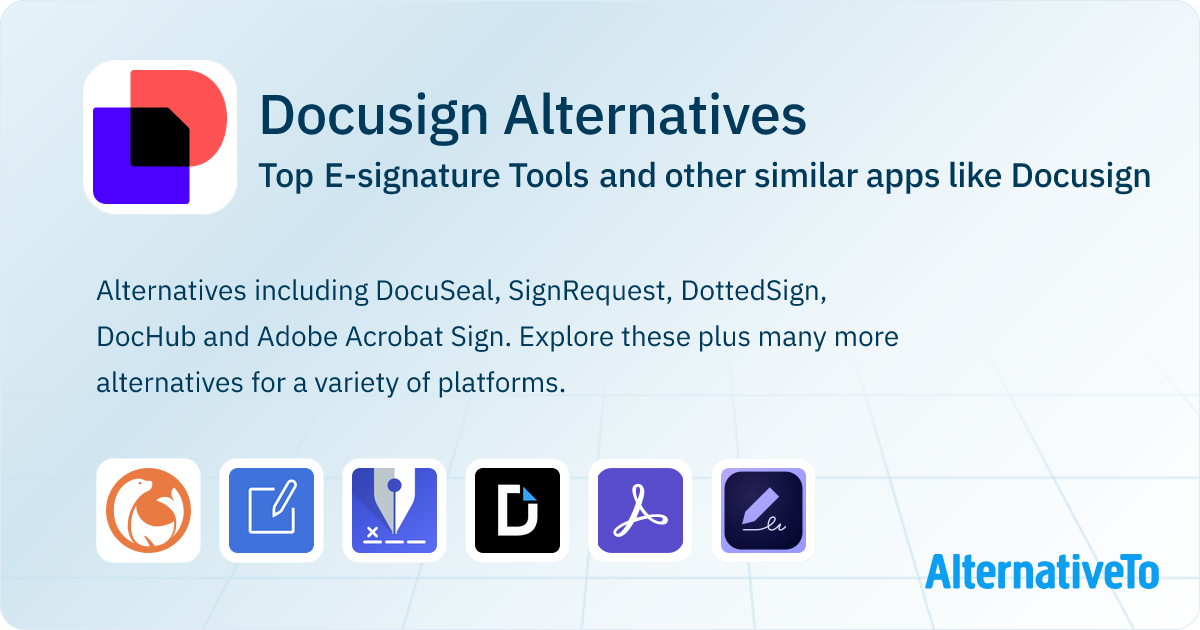 Docusign Alternatives

Top E-signature Tools and other similar apps like Docusign

Alternatives including DocuSeal, SignRequest, DottedSign, DocHub and Adobe Acrobat Sign. Explore these plus many more alternatives for a variety of platforms.

AlternativeTo